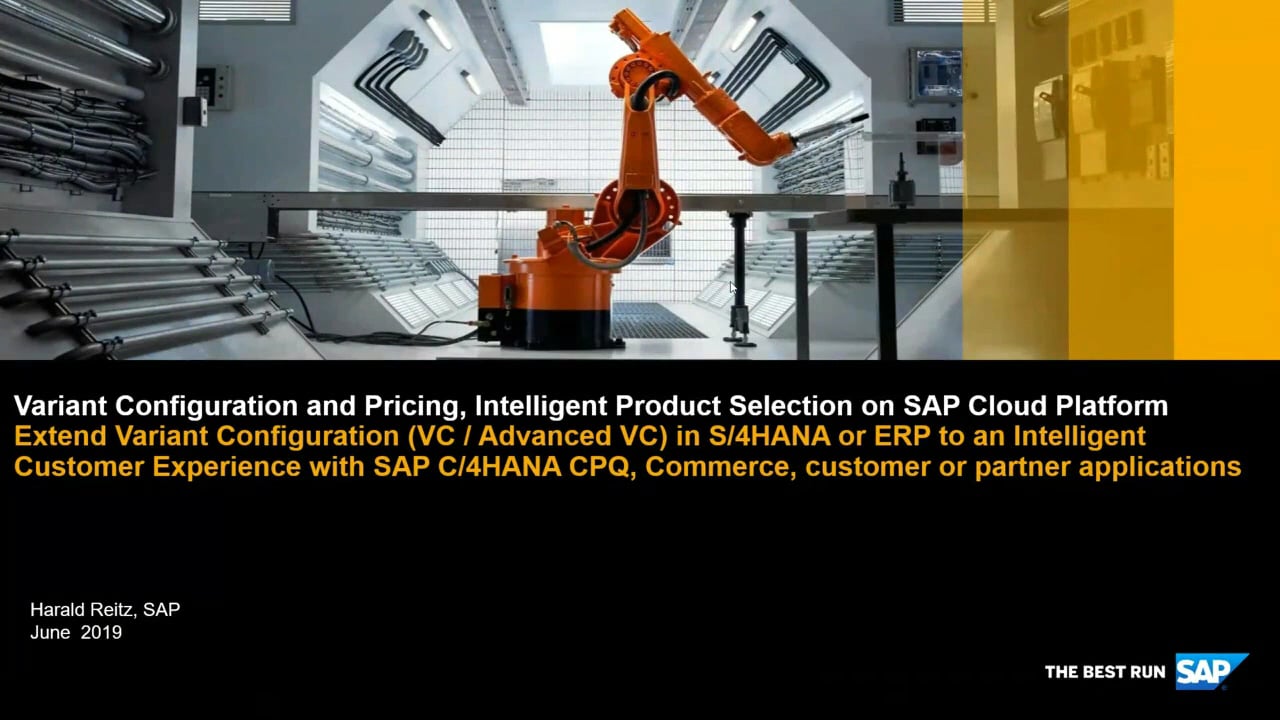 Variant Configuration and Pricing, Intelligent Product Selection on SAP Cloud Platform
Extend Variant Configuration (VC / Advanced VC) in S/4HANA or ERP to an Intelligent Customer Experience with SAP C/4HANA CPQ, Commerce, customer or partner applications

Harald Reitz, SAP
June 2019

THE BEST RUN SAP